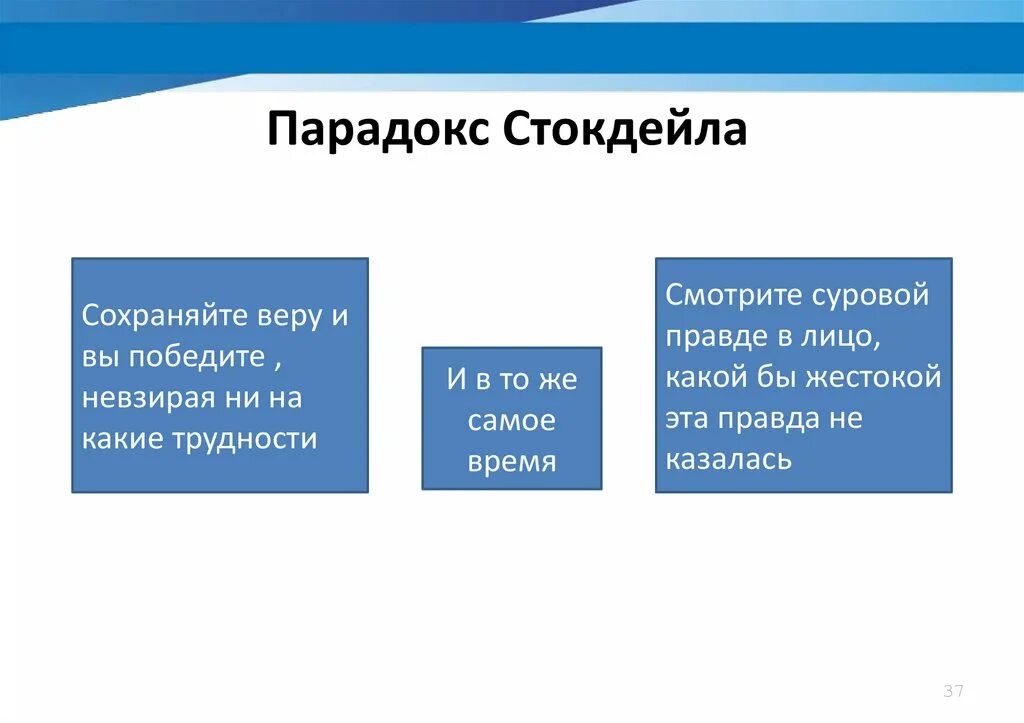 Парадокс Стокдейла

Сохраняйте веру и вы победите , невзирая ни на какие трудности

И в то же самое время

Смотрите суровой правде в лицо, какой бы жестокой эта правда не казалась

37